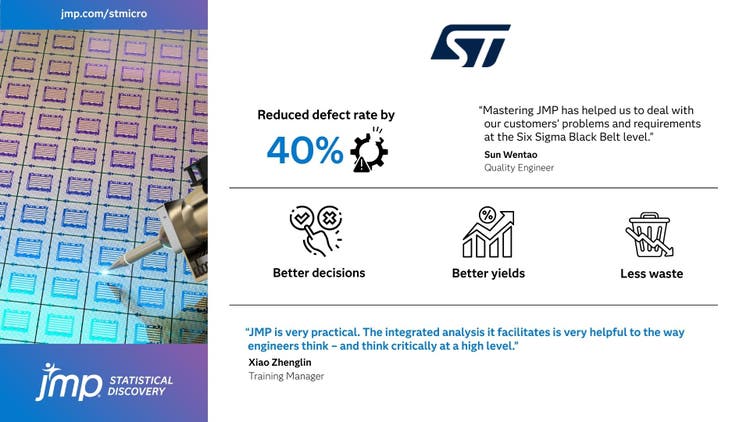 jmp.com/stmicro

jmp STATISTICAL DISCOVERY

ST

Reduced defect rate by
40%

"Mastering JMP has helped us to deal with our customers' problems and requirements at the Six Sigma Black Belt level."
Sun Wentao
Quality Engineer

Better decisions

Better yields

Less waste

"JMP is very practical. The integrated analysis it facilitates is very helpful to the way engineers think – and think critically at a high level."
Xiao Zhenglin
Training Manager